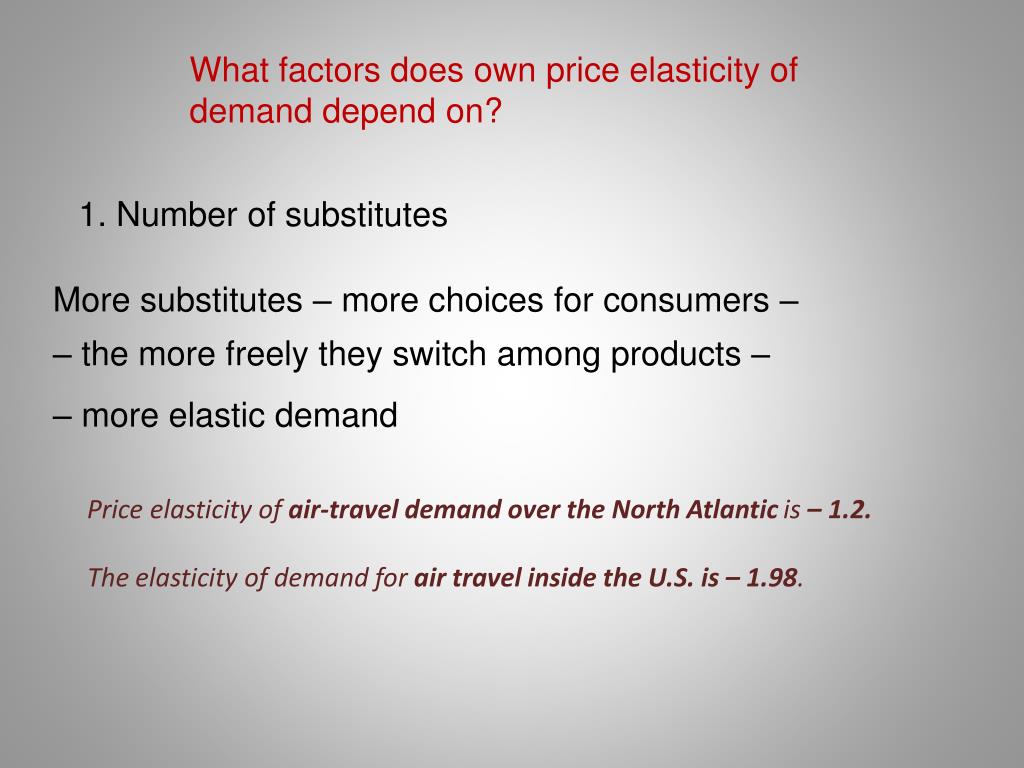 What factors does own price elasticity of demand depend on?

1. Number of substitutes

More substitutes – more choices for consumers –
– the more freely they switch among products –
– more elastic demand

Price elasticity of air-travel demand over the North Atlantic is – 1.2.

The elasticity of demand for air travel inside the U.S. is – 1.98.